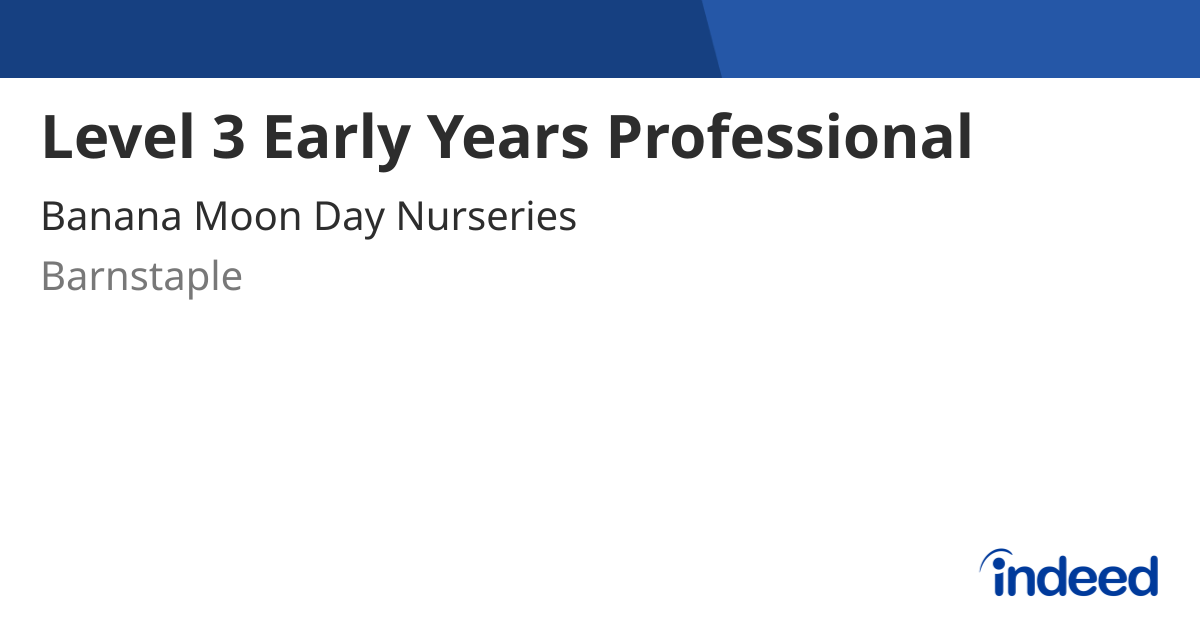 Level 3 Early Years Professional

Banana Moon Day Nurseries

Barnstaple

indeed